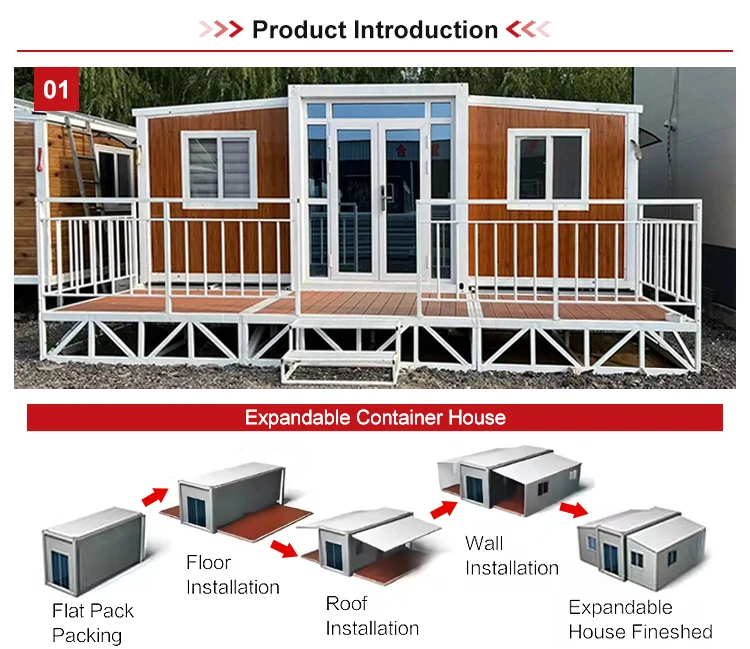 Product Introduction

01

Expandable Container House

Flat Pack Packing

Floor Installation

Roof Installation

Wall Installation

Expandable House Fineshed